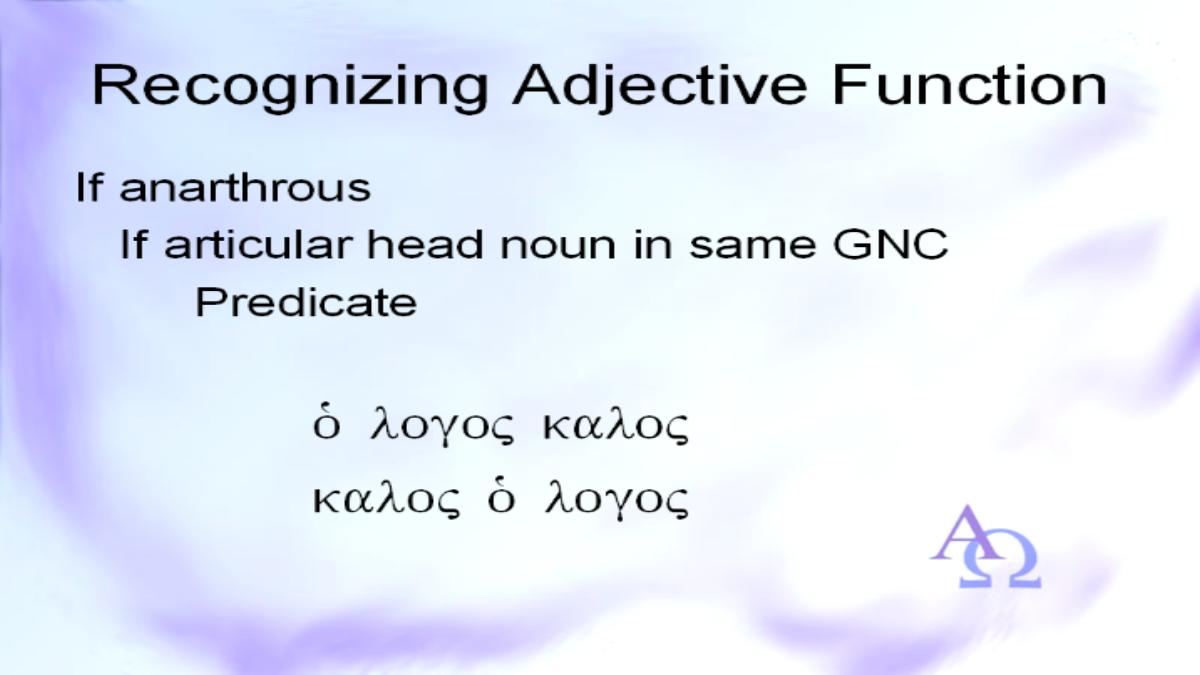 Recognizing Adjective Function

If anarthrous

If articular head noun in same GNC

Predicate

ὁ λογος καλος

καλος ὁ λογος

ΑΩ